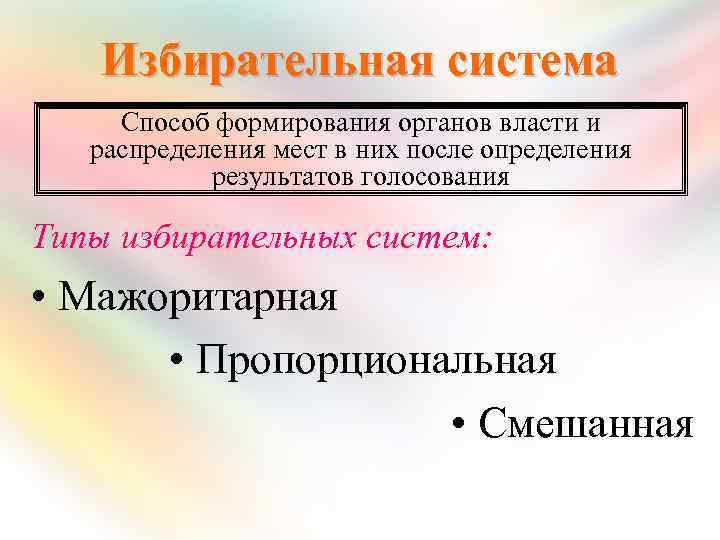 Избирательная система

Способ формирования органов власти и распределения мест в них после определения результатов голосования

Типы избирательных систем:

• Мажоритарная

• Пропорциональная

• Смешанная